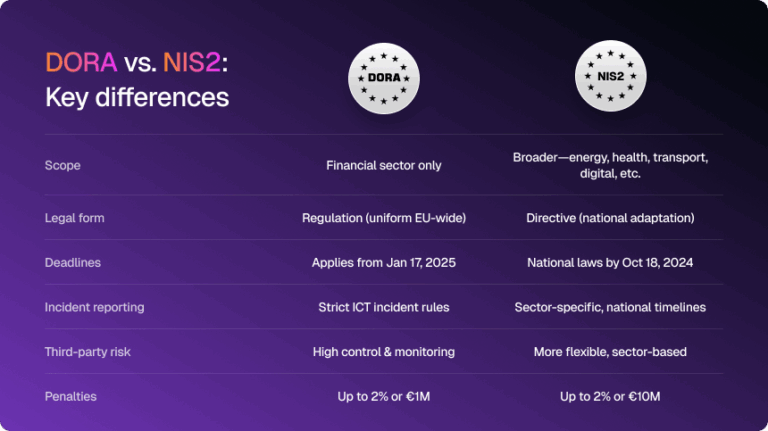 DORA vs. NIS2: Key differences

| | DORA | NIS2 |
|---|---|---|
| Scope | Financial sector only | Broader—energy, health, transport, digital, etc. |
| Legal form | Regulation (uniform EU-wide) | Directive (national adaptation) |
| Deadlines | Applies from Jan 17, 2025 | National laws by Oct 18, 2024 |
| Incident reporting | Strict ICT incident rules | Sector-specific, national timelines |
| Third-party risk | High control & monitoring | More flexible, sector-based |
| Penalties | Up to 2% or €1M | Up to 2% or €10M |